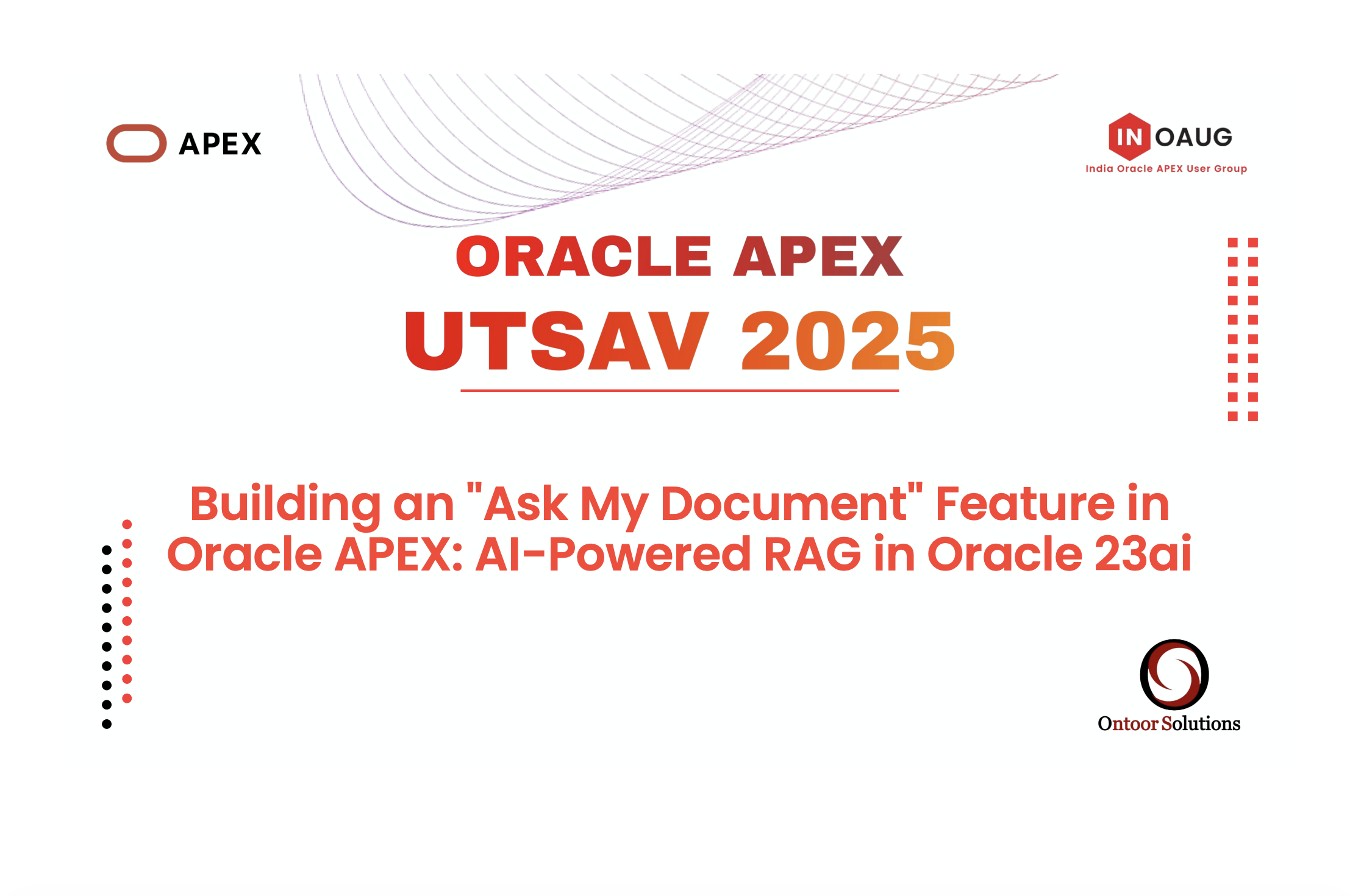 APEX

IN OAUG
India Oracle APEX User Group

ORACLE APEX
UTSAV 2025

Building an "Ask My Document" Feature in Oracle APEX: AI-Powered RAG in Oracle 23ai

Ontoor Solutions